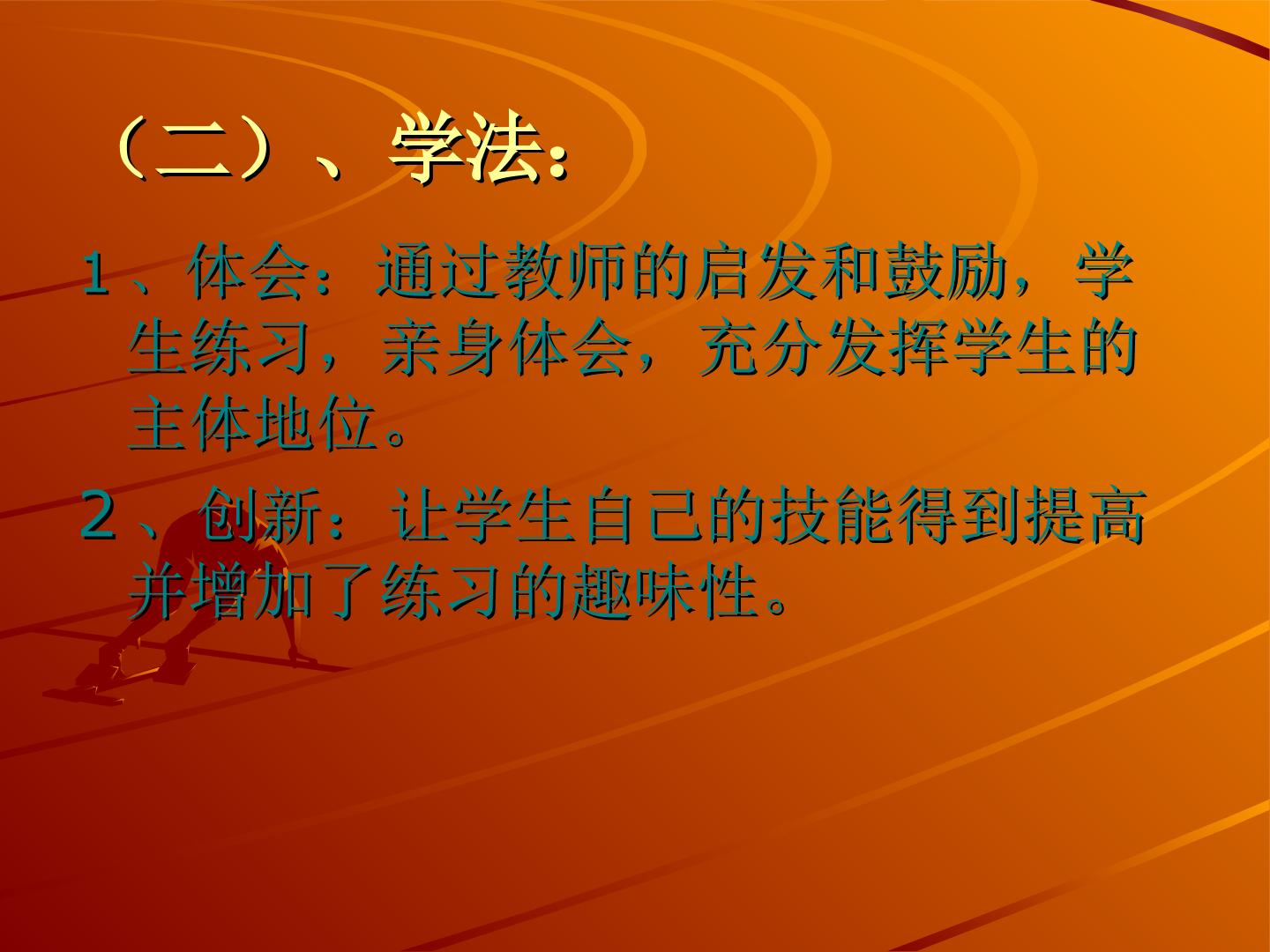 （二）、学法：

1、体会：通过教师的启发和鼓励，学生练习，亲身体会，充分发挥学生的主体地位。

2、创新：让学生自己的技能得到提高并增加了练习的趣味性。